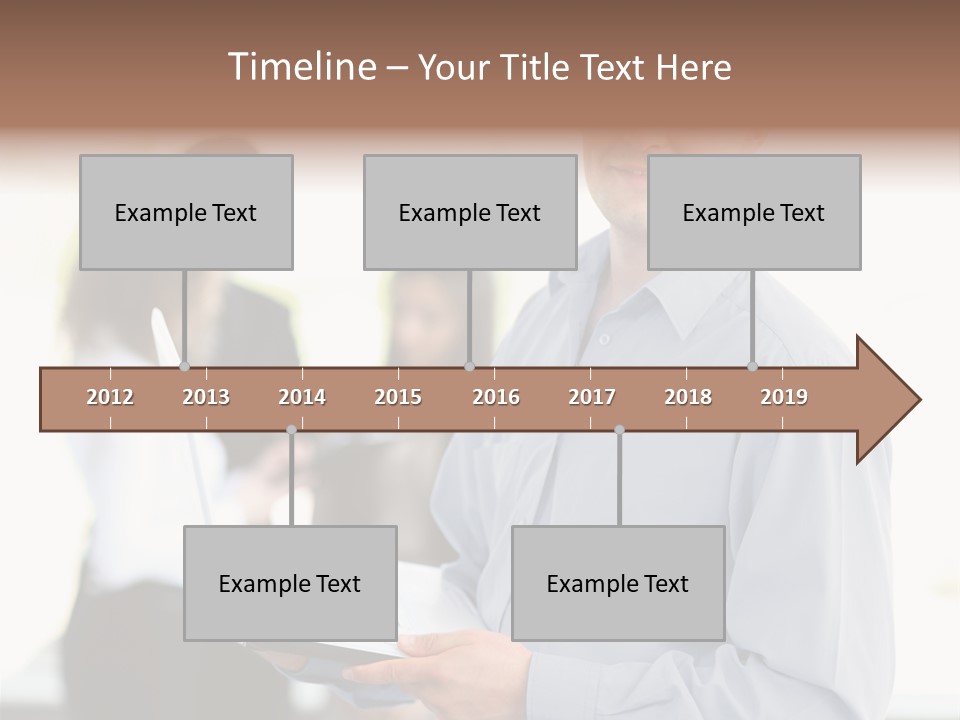 Timeline – Your Title Text Here

Example Text

Example Text

Example Text

2012 2013 2014 2015 2016 2017 2018 2019

Example Text

Example Text